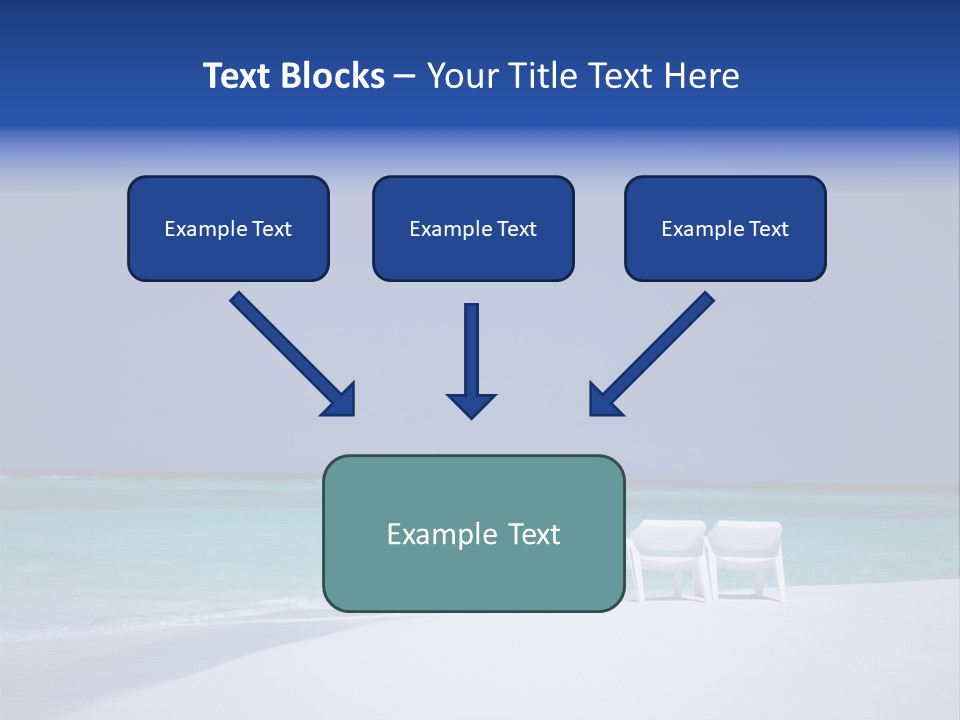 Text Blocks – Your Title Text Here

Example Text

Example Text

Example Text

Example Text